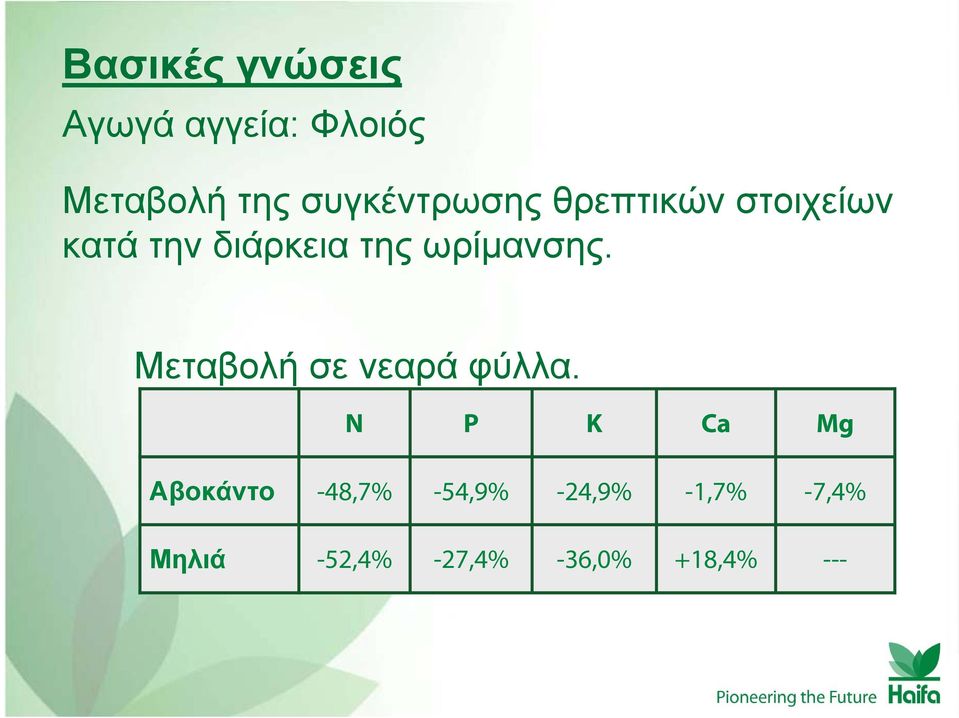 Βασικές γνώσεις

Αγωγά αγγεία: Φλοιός

Μεταβολή της συγκέντρωσης θρεπτικών στοιχείων κατά την διάρκεια της ωρίμανσης.

Μεταβολή σε νεαρά φύλλα.

| | N | P | K | Ca | Mg |
|---|---|---|---|---|---|
| Αβοκάντο | -48,7% | -54,9% | -24,9% | -1,7% | -7,4% |
| Μηλιά | -52,4% | -27,4% | -36,0% | +18,4% | --- |

Pioneering the Future Haifa